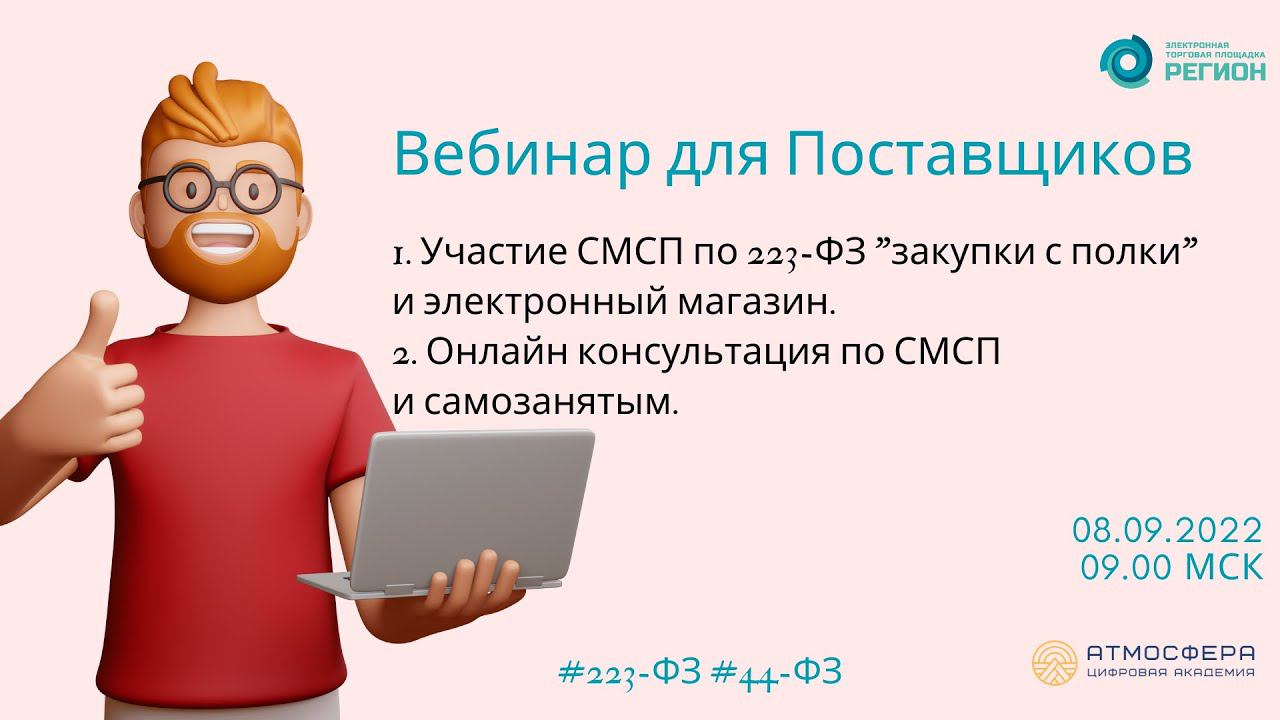 ЭЛЕКТРОННАЯ ТОРГОВАЯ ПЛОЩАДКА
РЕГИОН

Вебинар для Поставщиков

1. Участие СМСП по 223-ФЗ ”закупки с полки” и электронный магазин.
2. Онлайн консультация по СМСП и самозанятым.

08.09.2022
09.00 МСК

#223-ФЗ #44-ФЗ

АТМОСФЕРА
ЦИФРОВАЯ АКАДЕМИЯ